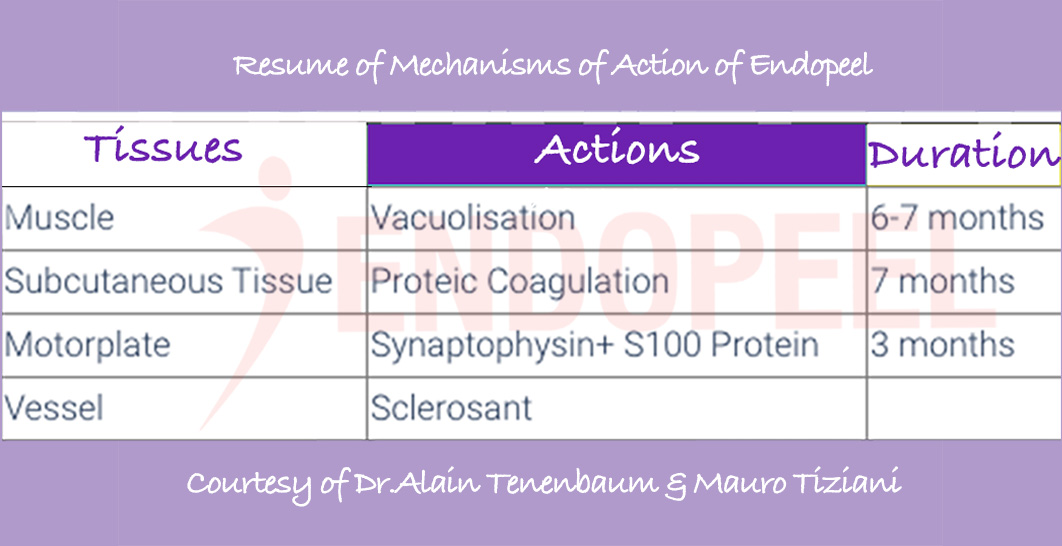 Resume of Mechanisms of Action of Endopeel

| Tissues | Actions | Duration |
|---|---|---|
| Muscle | Vacuolisation | 6-7 months |
| Subcutaneous Tissue | Proteic Coagulation | 7 months |
| Motorplate | Synaptophysin+ S100 Protein | 3 months |
| Vessel | Sclerosant | |

ENDOPEEL

Courtesy of Dr.Alain Tenenbaum & Mauro Tiziani